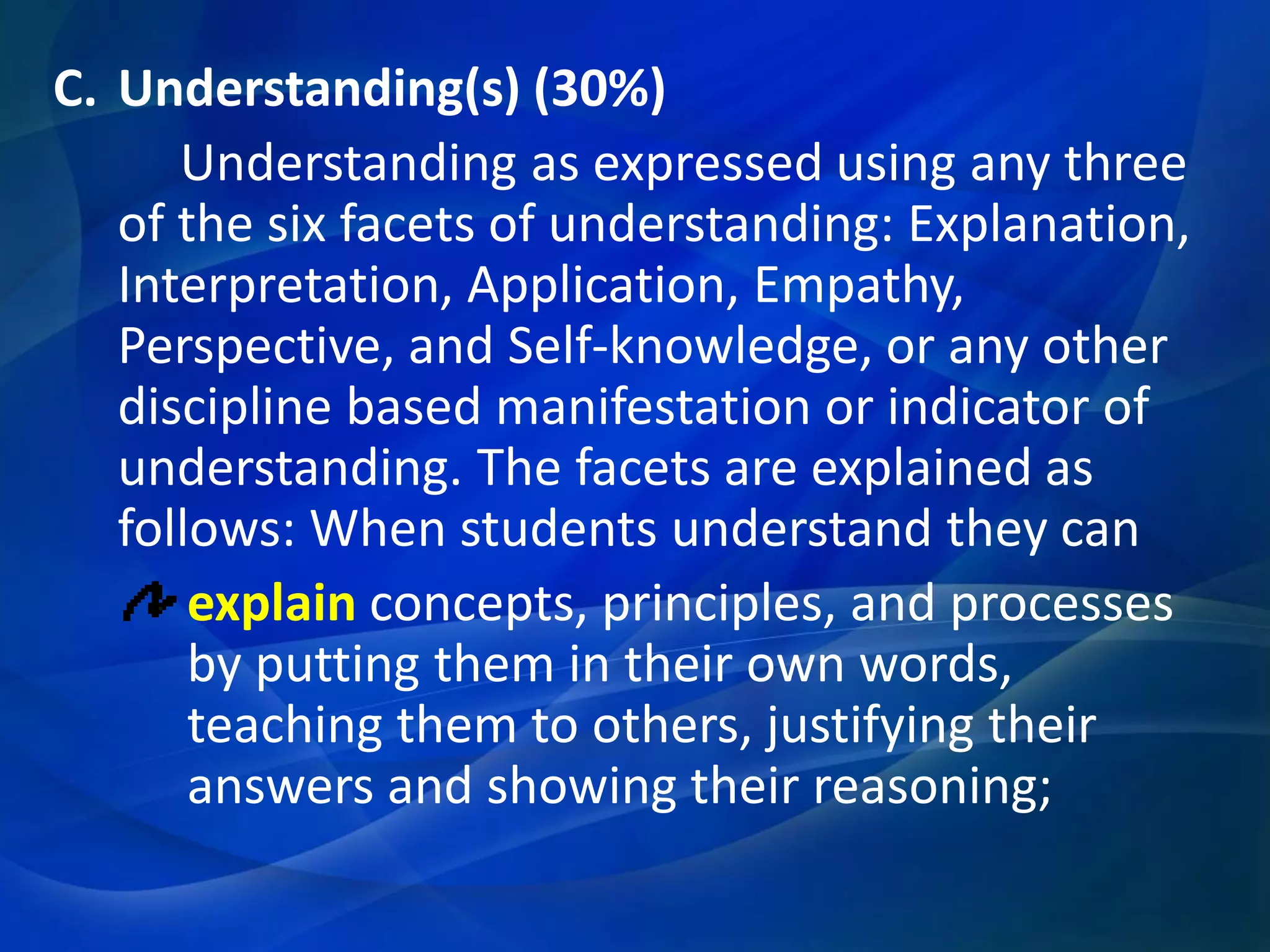 C. Understanding(s) (30%)

Understanding as expressed using any three of the six facets of understanding: Explanation, Interpretation, Application, Empathy, Perspective, and Self-knowledge, or any other discipline based manifestation or indicator of understanding. The facets are explained as follows: When students understand they can

explain concepts, principles, and processes by putting them in their own words, teaching them to others, justifying their answers and showing their reasoning;